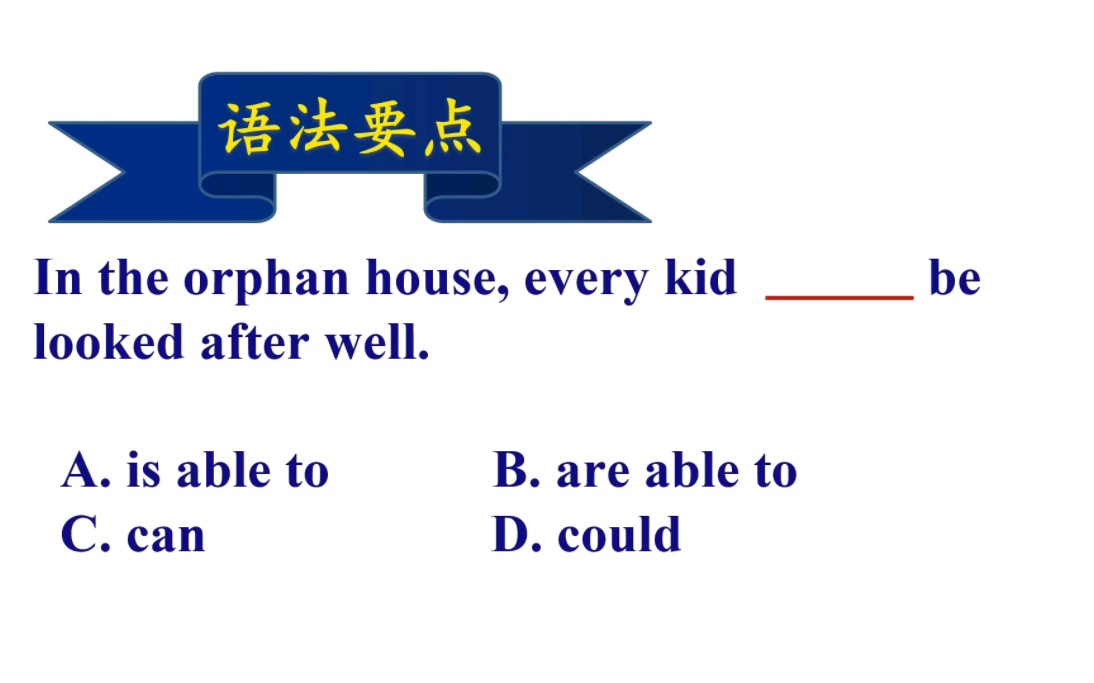 语法要点

In the orphan house, every kid ______ be looked after well.

A. is able to
B. are able to
C. can
D. could